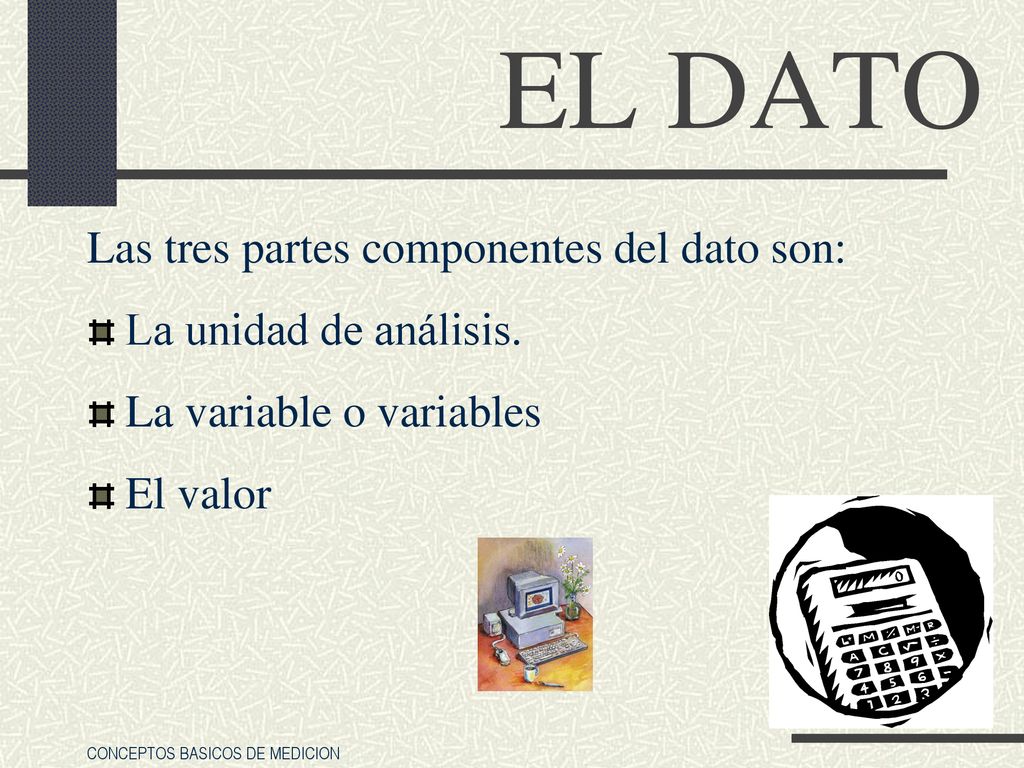 EL DATO

Las tres partes componentes del dato son:

La unidad de análisis.

La variable o variables

El valor

CONCEPTOS BASICOS DE MEDICION